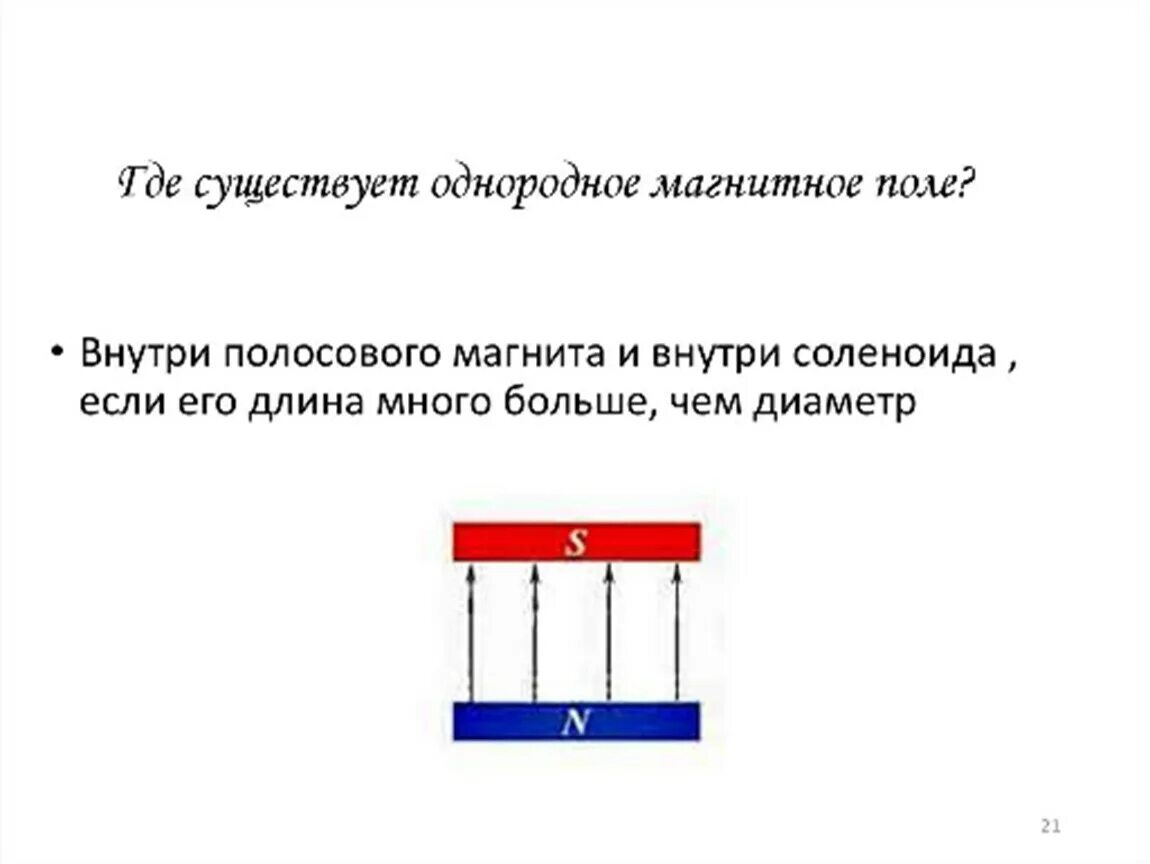 Где существует однородное магнитное поле?

• Внутри полосового магнита и внутри соленоида , если его длина много больше, чем диаметр

S

N

21